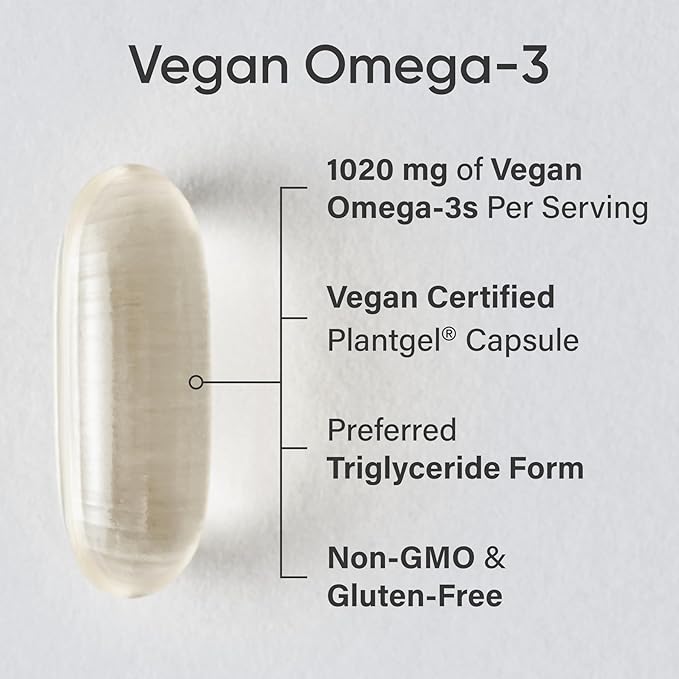 Vegan Omega-3

1020 mg of Vegan Omega-3s Per Serving

Vegan Certified Plantgel® Capsule

Preferred Triglyceride Form

Non-GMO & Gluten-Free